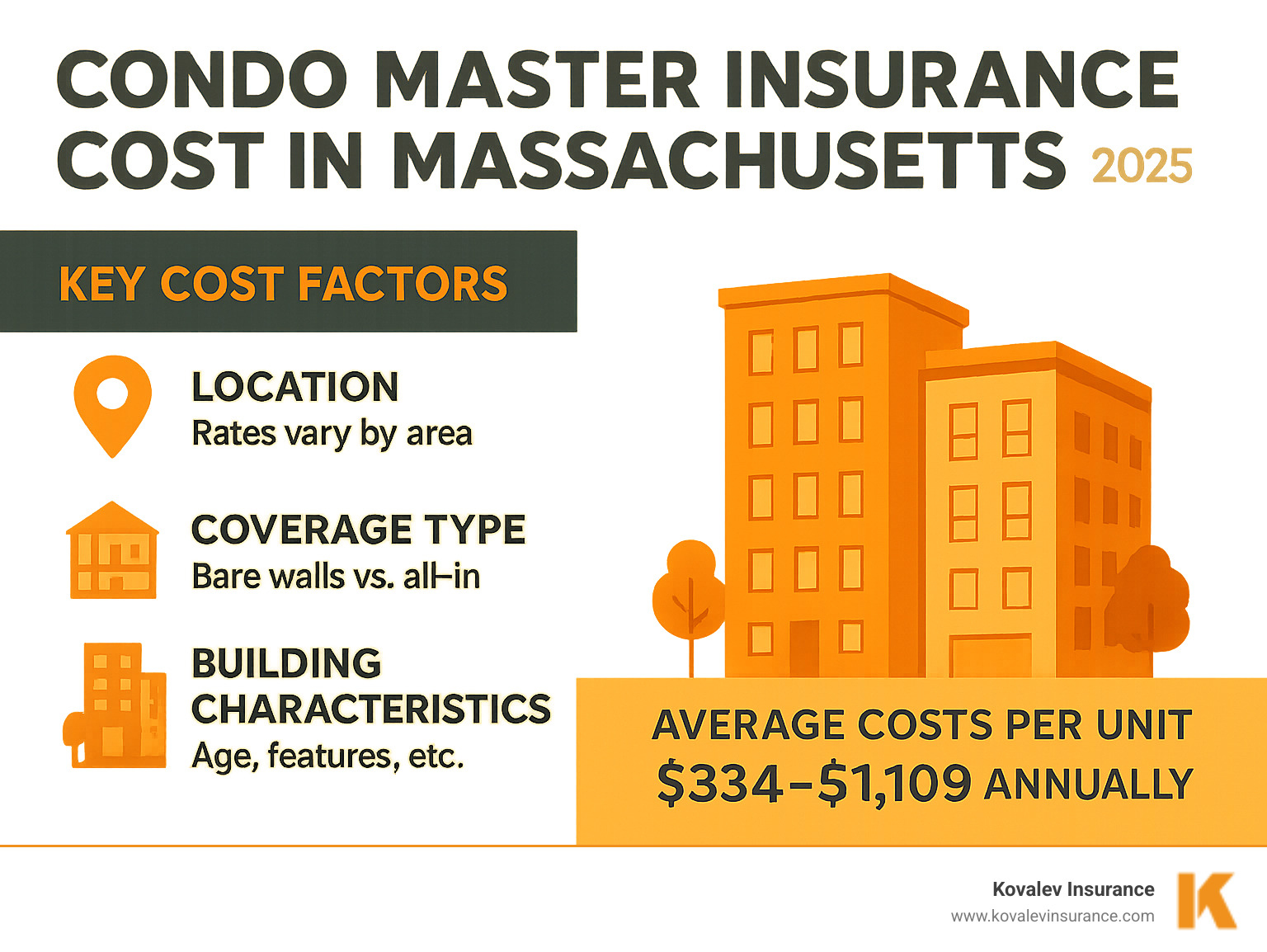 CONDO MASTER INSURANCE COST IN MASSACHUSETTS 2025

KEY COST FACTORS

LOCATION
Rates vary by area

COVERAGE TYPE
Bare walls vs. all-in

BUILDING CHARACTERISTICS
Age, features, etc.

AVERAGE COSTS PER UNIT
$334–$1,109 ANNUALLY

Kovalev Insurance
www.kovalevinsurance.com

K